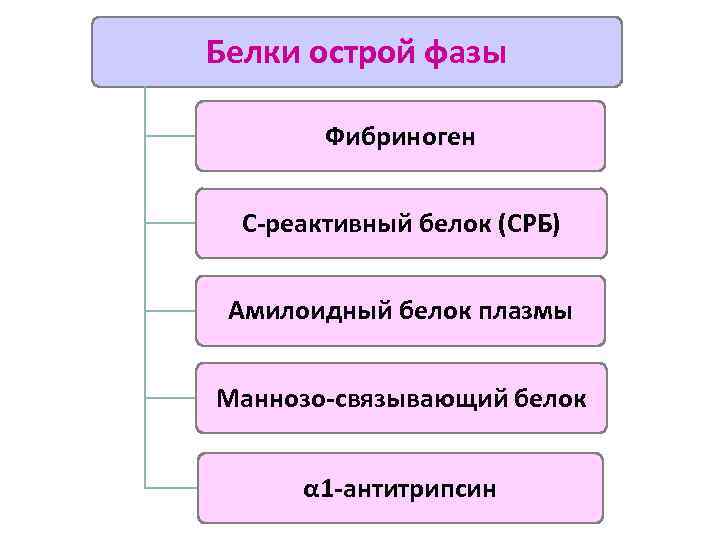 Белки острой фазы

Фибриноген

С-реактивный белок (СРБ)

Амилоидный белок плазмы

Маннозо-связывающий белок

α1-антитрипсин